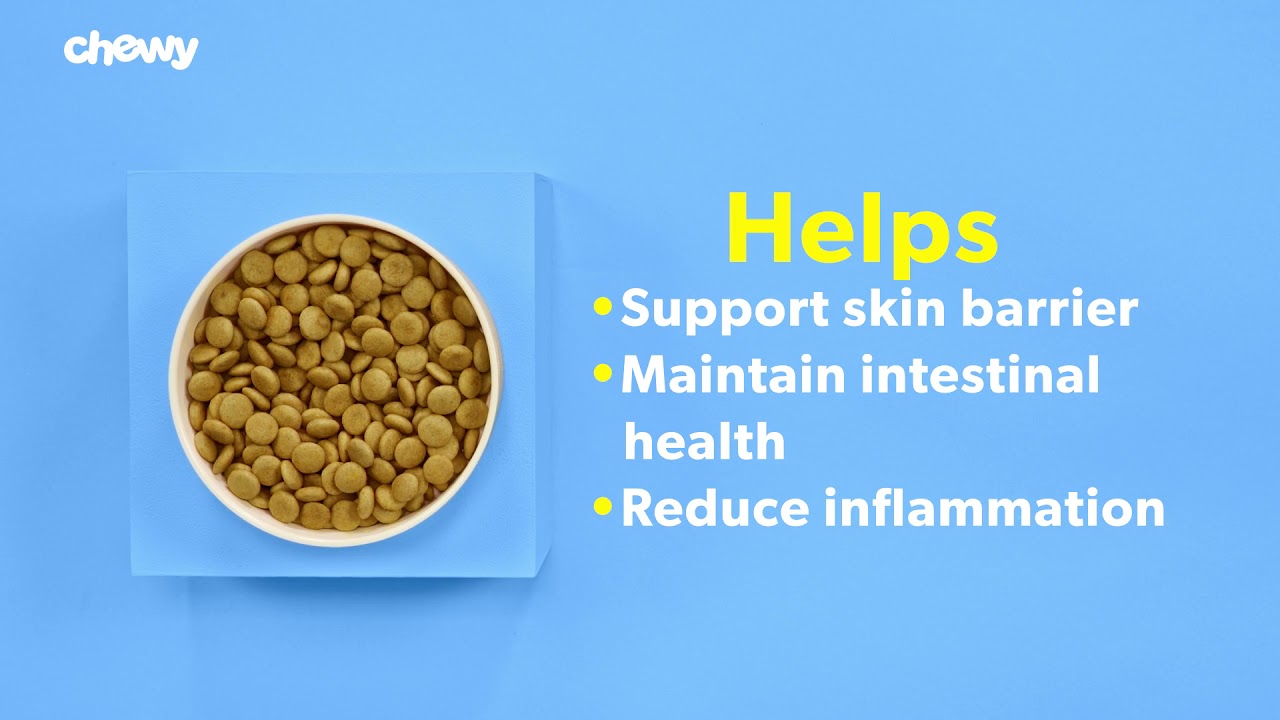 chewy

Helps

• Support skin barrier
• Maintain intestinal health
• Reduce inflammation